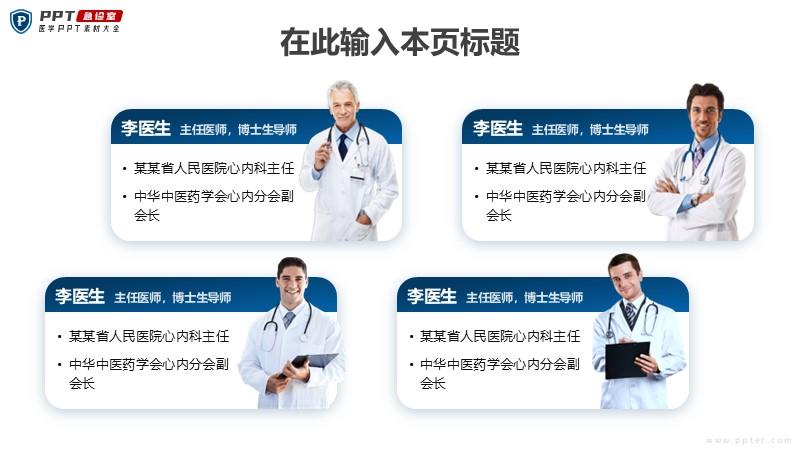 PPT 急诊室
医学PPT素材大全

在此输入本页标题

李医生 主任医师，博士生导师

• 某某省人民医院心内科主任
• 中华中医药学会心内分会副会长

李医生 主任医师，博士生导师

• 某某省人民医院心内科主任
• 中华中医药学会心内分会副会长

李医生 主任医师，博士生导师

• 某某省人民医院心内科主任
• 中华中医药学会心内分会副会长

李医生 主任医师，博士生导师

• 某某省人民医院心内科主任
• 中华中医药学会心内分会副会长

www.ppter.com